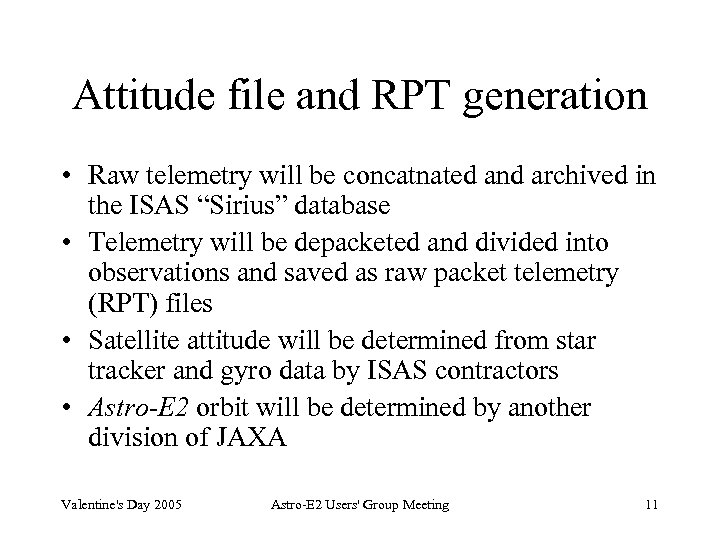 Attitude file and RPT generation

• Raw telemetry will be concatnated and archived in the ISAS “Sirius” database

• Telemetry will be depacketed and divided into observations and saved as raw packet telemetry (RPT) files

• Satellite attitude will be determined from star tracker and gyro data by ISAS contractors

• Astro-E2 orbit will be determined by another division of JAXA

Valentine's Day 2005 Astro-E2 Users' Group Meeting 11